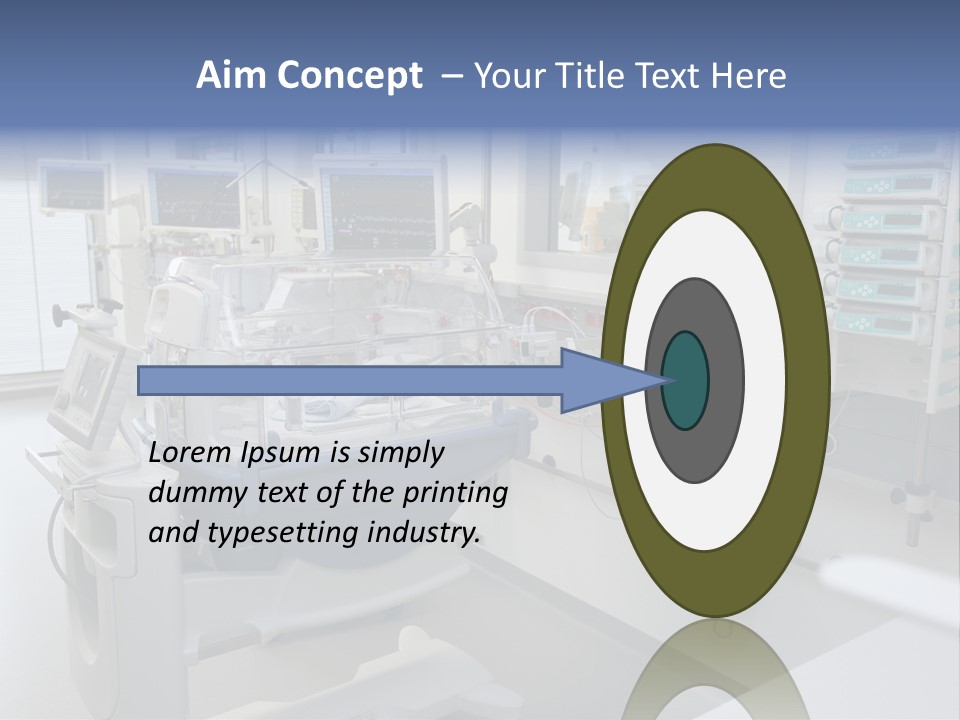 Aim Concept – Your Title Text Here

Lorem Ipsum is simply dummy text of the printing and typesetting industry.